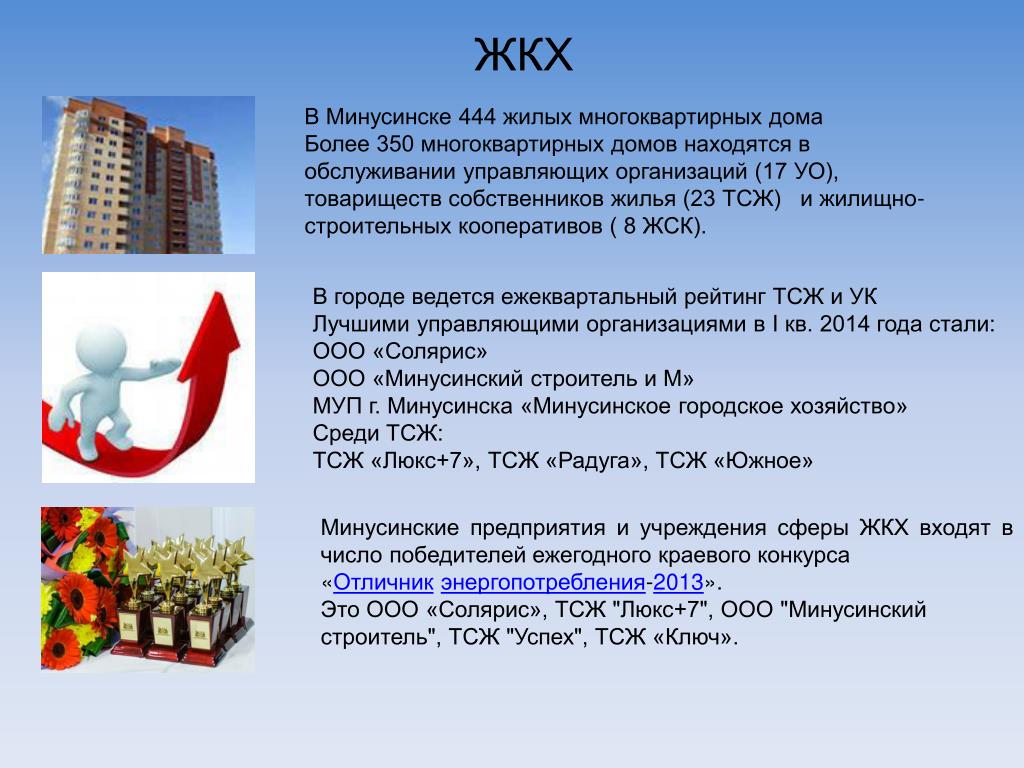 ЖКХ

В Минусинске 444 жилых многоквартирных дома
Более 350 многоквартирных домов находятся в обслуживании управляющих организаций (17 УО), товариществ собственников жилья (23 ТСЖ)   и жилищно-строительных кооперативов ( 8 ЖСК).

В городе ведется ежеквартальный рейтинг ТСЖ и УК
Лучшими управляющими организациями в I кв. 2014 года стали:
ООО «Солярис»
ООО «Минусинский строитель и М»
МУП г. Минусинска «Минусинское городское хозяйство»
Среди ТСЖ:
ТСЖ «Люкс+7», ТСЖ «Радуга», ТСЖ «Южное»

Минусинские предприятия и учреждения сферы ЖКХ входят в число победителей ежегодного краевого конкурса «Отличник энергопотребления-2013».
Это ООО «Солярис», ТСЖ "Люкс+7", ООО "Минусинский строитель", ТСЖ "Успех", ТСЖ «Ключ».